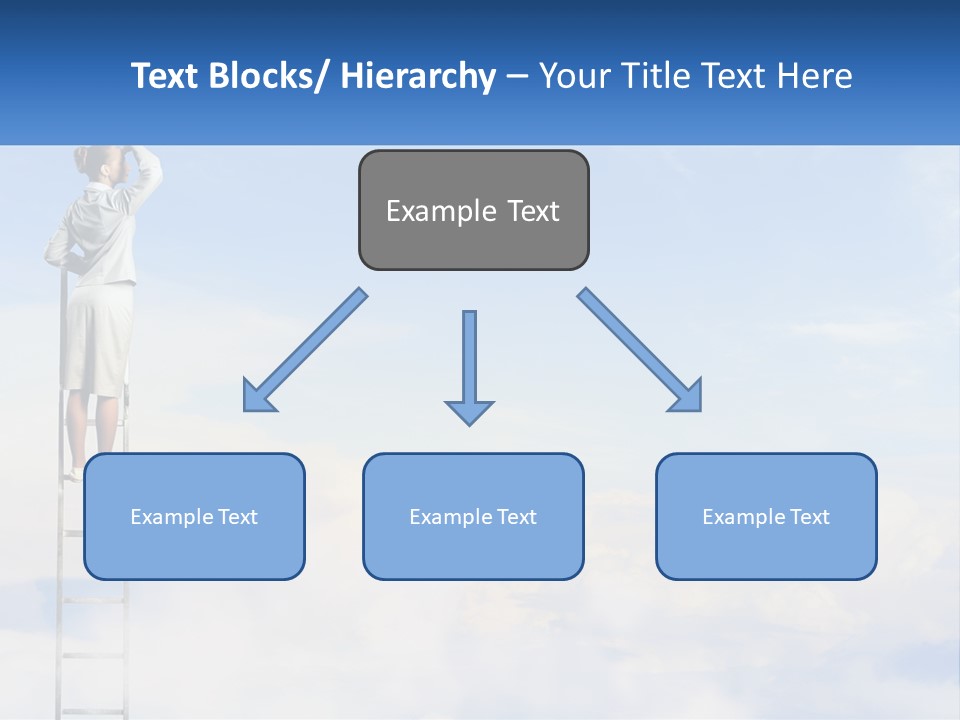 Text Blocks/ Hierarchy – Your Title Text Here

Example Text

Example Text

Example Text

Example Text